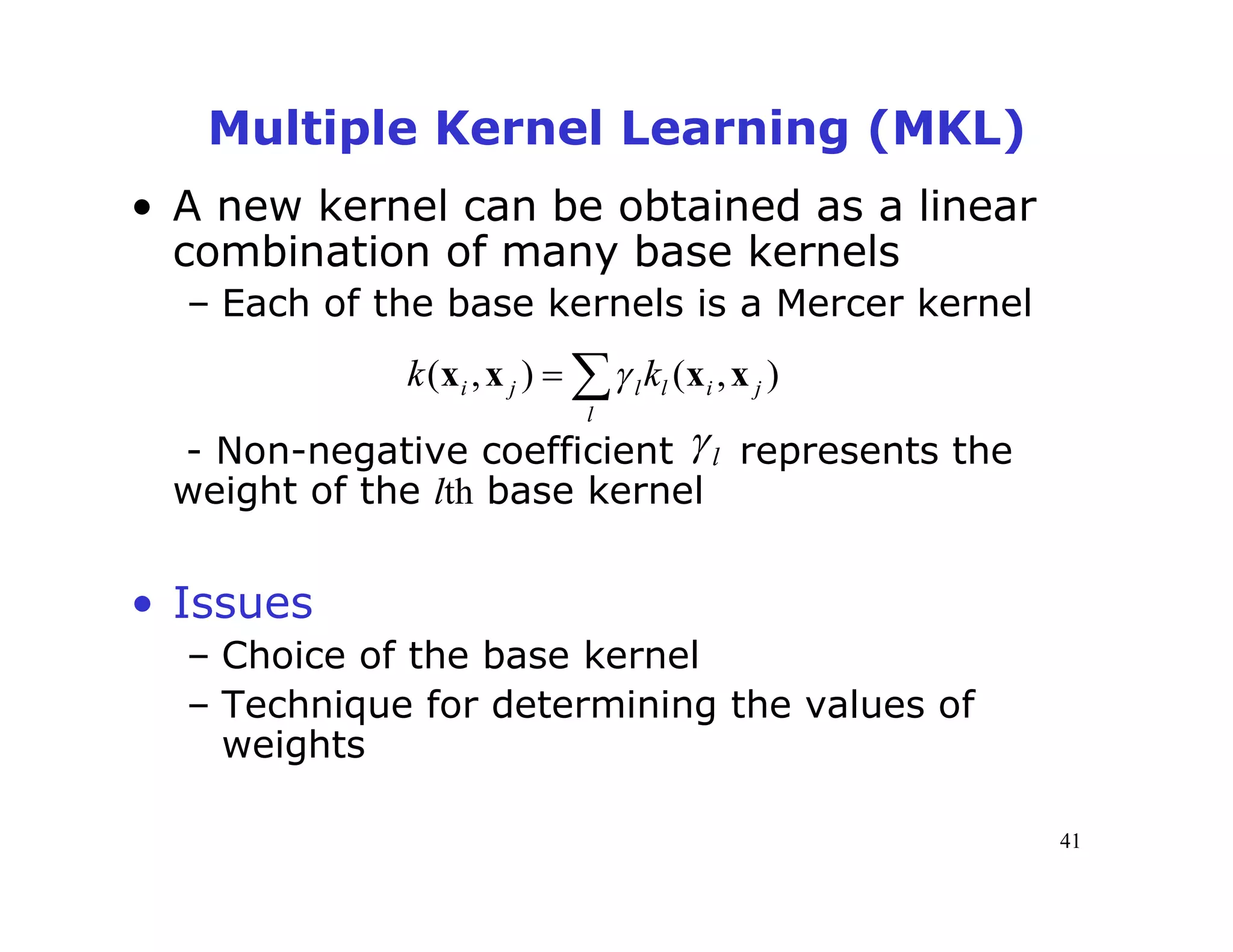 Multiple Kernel Learning (MKL)

• A new kernel can be obtained as a linear combination of many base kernels

– Each of the base kernels is a Mercer kernel

$k(\mathbf{x}_i, \mathbf{x}_j) = \sum_l \gamma_l k_l(\mathbf{x}_i, \mathbf{x}_j)$

- Non-negative coefficient $\gamma_l$ represents the weight of the $l$th base kernel

• Issues

– Choice of the base kernel

– Technique for determining the values of weights

41